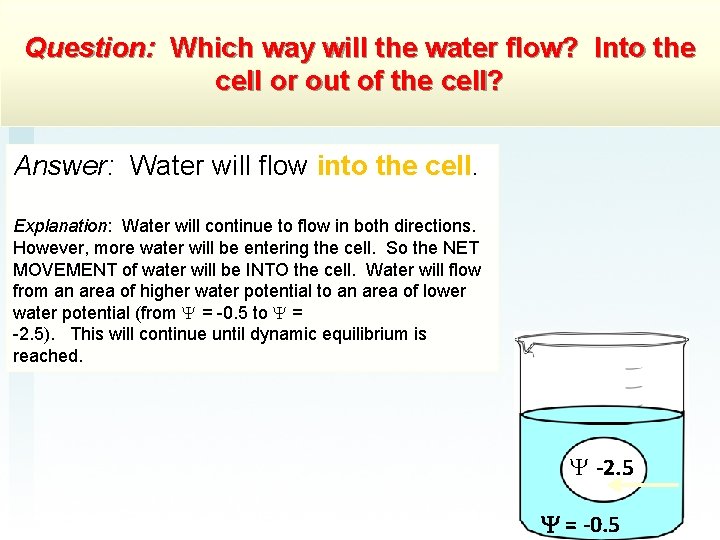 Question: Which way will the water flow? Into the cell or out of the cell?

Answer: Water will flow into the cell.

Explanation: Water will continue to flow in both directions. However, more water will be entering the cell. So the NET MOVEMENT of water will be INTO the cell. Water will flow from an area of higher water potential to an area of lower water potential (from $\Psi$ = -0.5 to $\Psi$ = -2.5). This will continue until dynamic equilibrium is reached.

$\Psi$ -2.5

$\Psi$ = -0.5